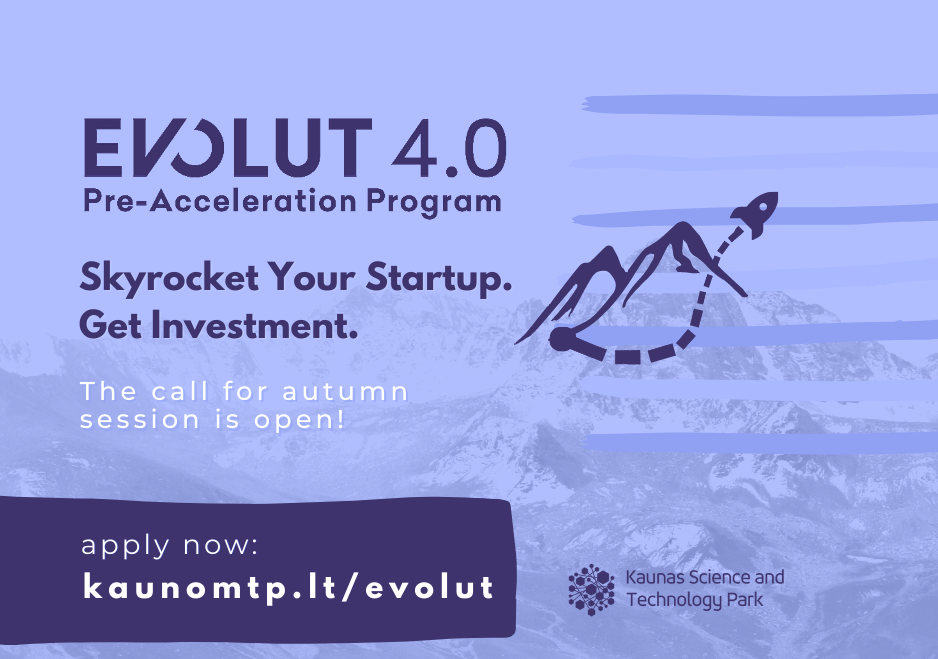 EVOLUT 4.0
Pre-Acceleration Program

Skyrocket Your Startup.
Get Investment.

The call for autumn session is open!

apply now:
kaunomtp.lt/evolut

Kaunas Science and Technology Park